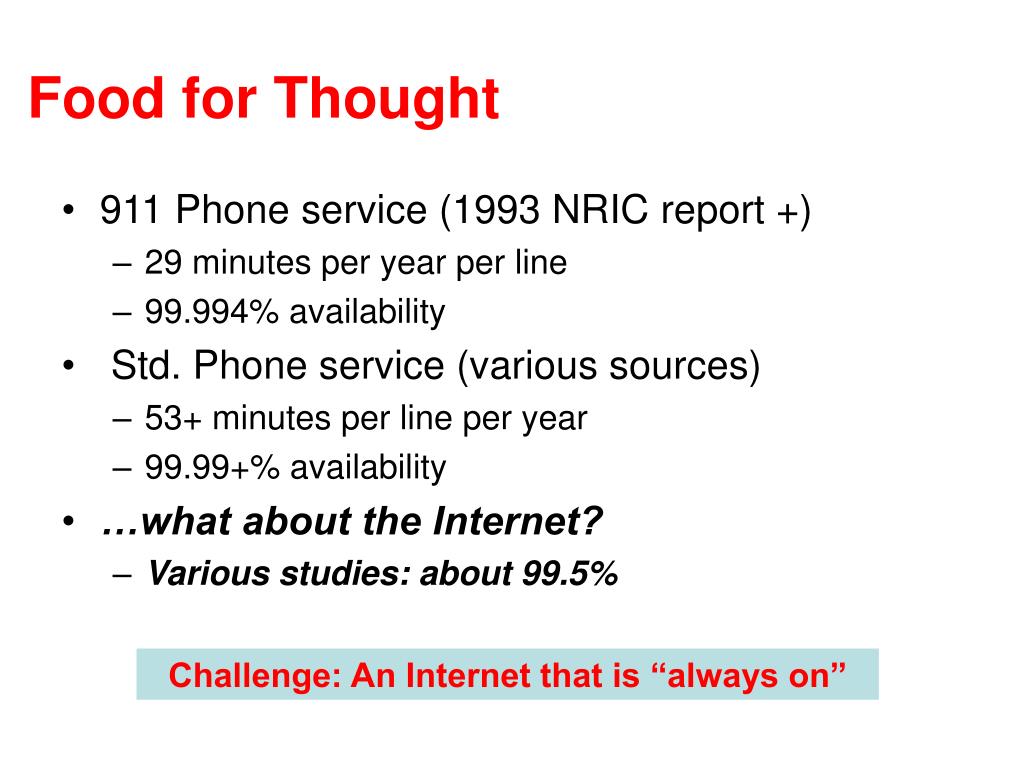 Food for Thought

• 911 Phone service (1993 NRIC report +)
 – 29 minutes per year per line
 – 99.994% availability
• Std. Phone service (various sources)
 – 53+ minutes per line per year
 – 99.99+% availability
• …what about the Internet?
 – Various studies: about 99.5%

Challenge: An Internet that is “always on”